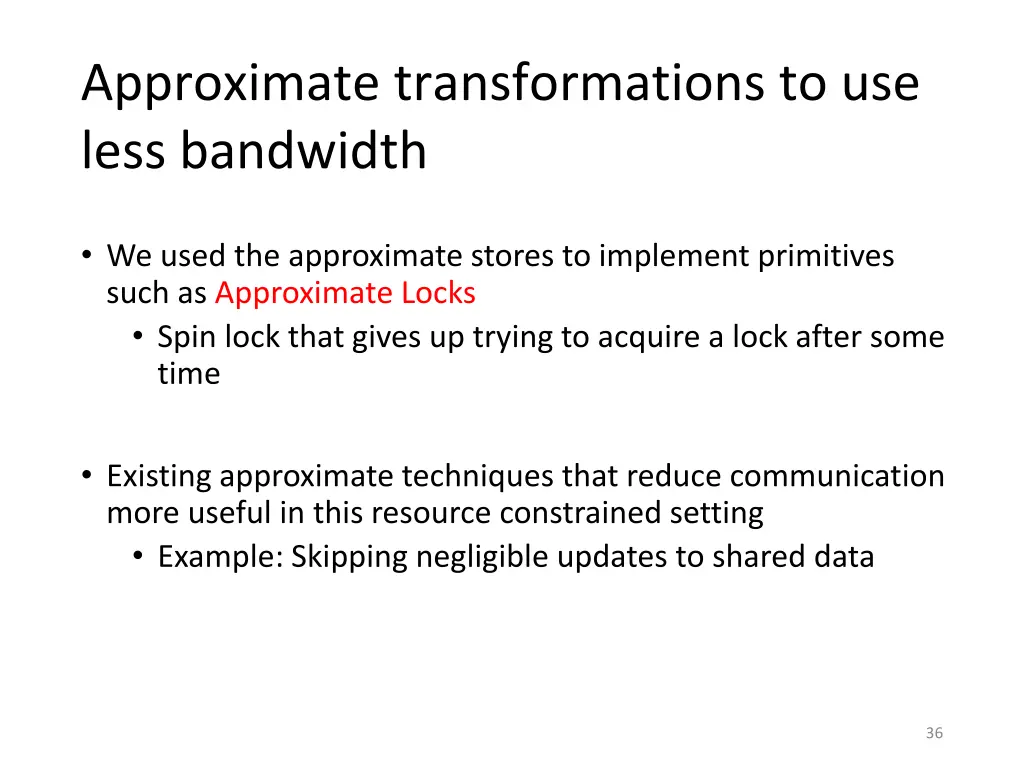 Approximate transformations to use less bandwidth

• We used the approximate stores to implement primitives such as Approximate Locks
  • Spin lock that gives up trying to acquire a lock after some time

• Existing approximate techniques that reduce communication more useful in this resource constrained setting
  • Example: Skipping negligible updates to shared data

36